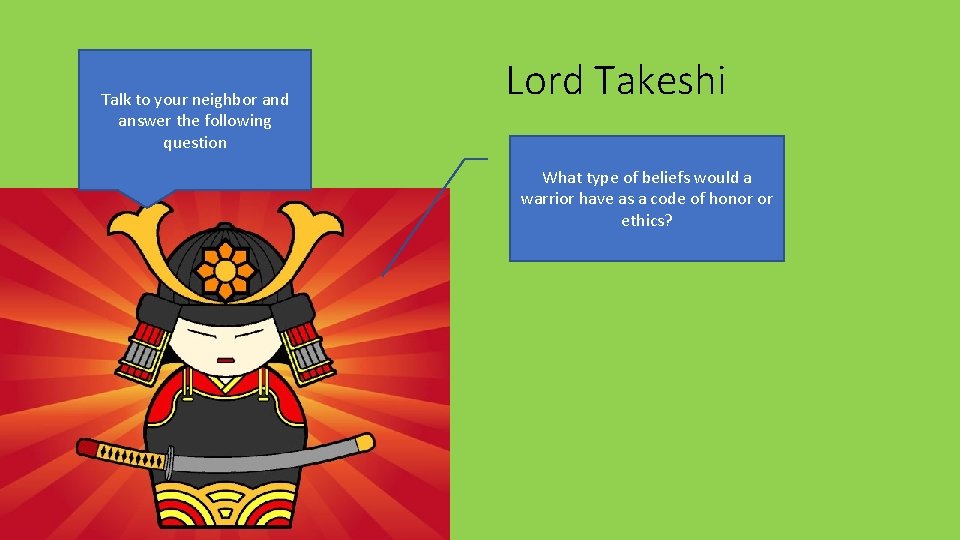 Talk to your neighbor and answer the following question

Lord Takeshi

What type of beliefs would a warrior have as a code of honor or ethics?